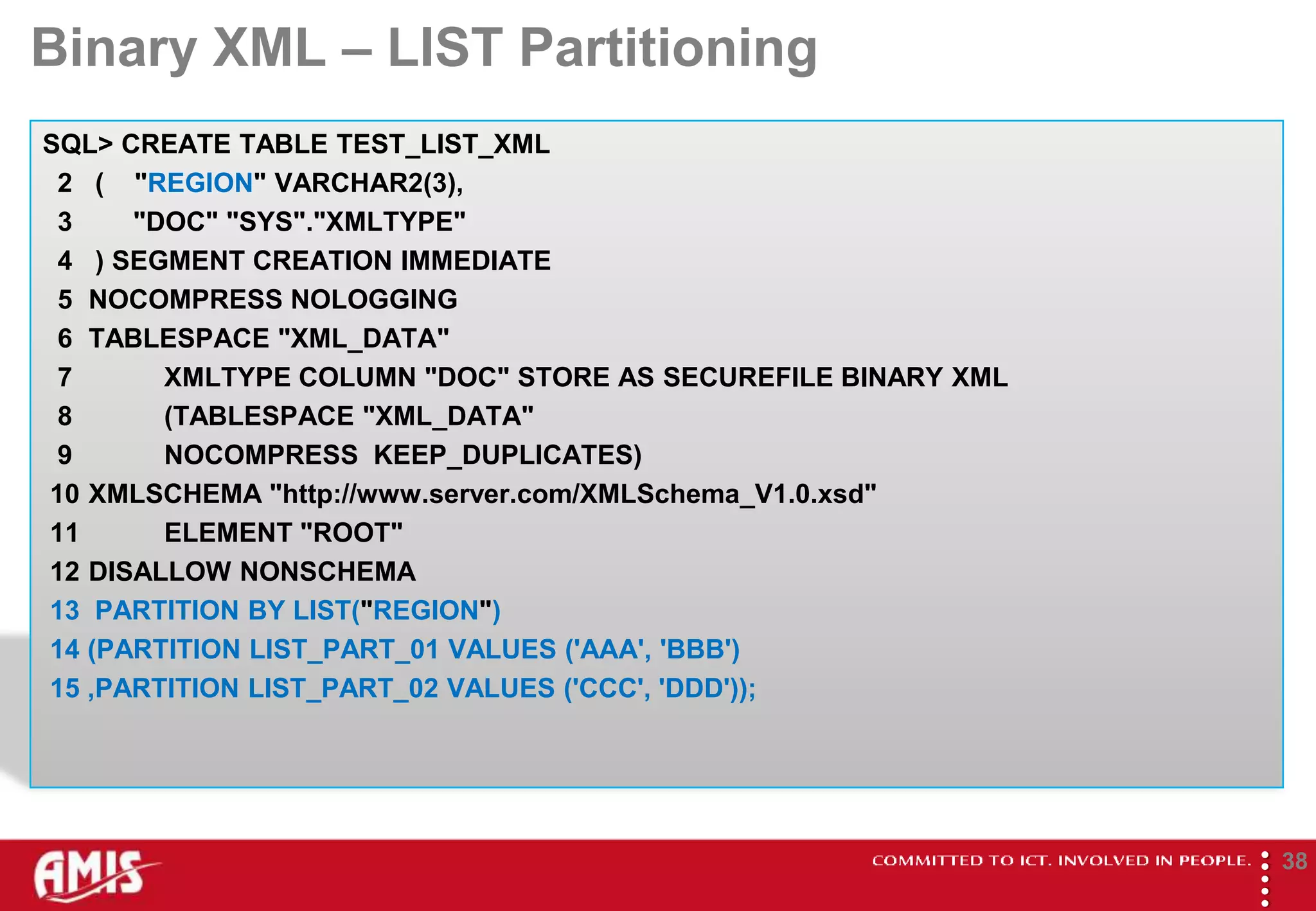 Binary XML – LIST Partitioning

SQL> CREATE TABLE TEST_LIST_XML
2 ( "REGION" VARCHAR2(3),
3 "DOC" "SYS"."XMLTYPE"
4 ) SEGMENT CREATION IMMEDIATE
5 NOCOMPRESS NOLOGGING
6 TABLESPACE "XML_DATA"
7 XMLTYPE COLUMN "DOC" STORE AS SECUREFILE BINARY XML
8 (TABLESPACE "XML_DATA"
9 NOCOMPRESS KEEP_DUPLICATES)
10 XMLSCHEMA "http://www.server.com/XMLSchema_V1.0.xsd"
11 ELEMENT "ROOT"
12 DISALLOW NONSCHEMA
13 PARTITION BY LIST("REGION")
14 (PARTITION LIST_PART_01 VALUES ('AAA', 'BBB')
15 ,PARTITION LIST_PART_02 VALUES ('CCC', 'DDD'));

AMIS
COMMITTED TO ICT. INVOLVED IN PEOPLE.
38